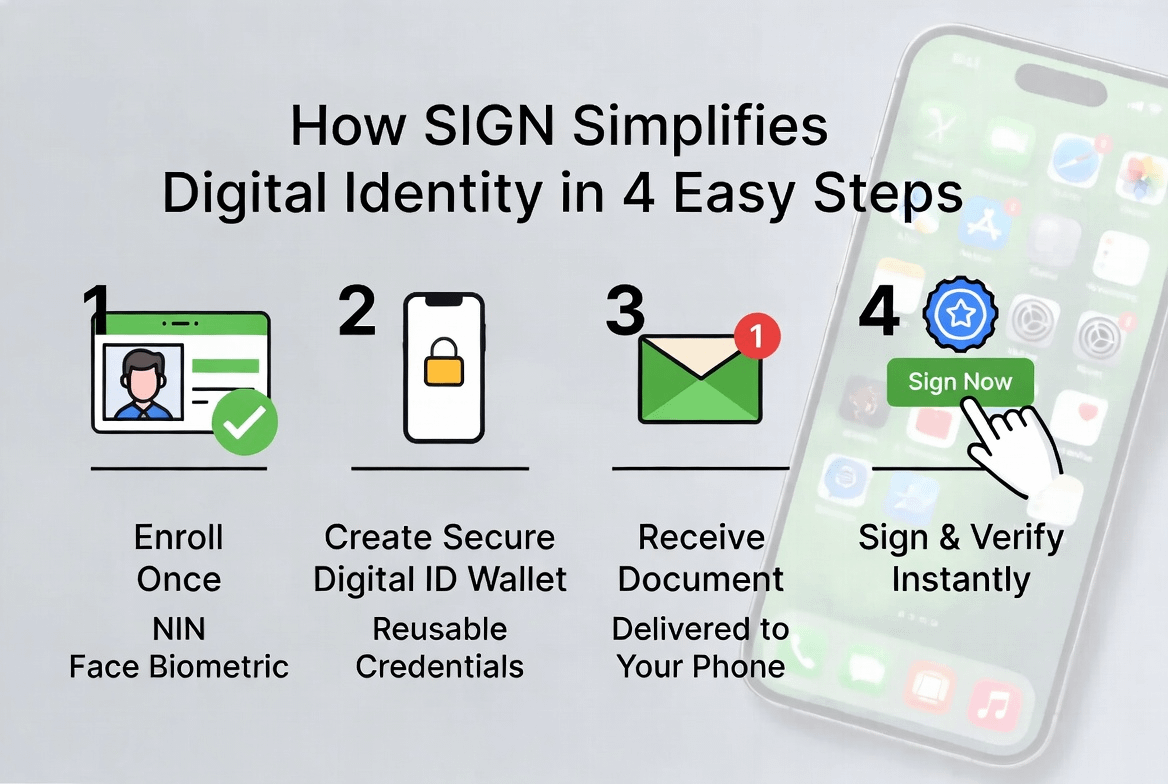 How SIGN Simplifies Digital Identity in 4 Easy Steps

1

Enroll Once

NIN Face Biometric

2

Create Secure Digital ID Wallet

Reusable Credentials

3

1

Receive Document

Delivered to Your Phone

4

Sign Now

Sign & Verify Instantly